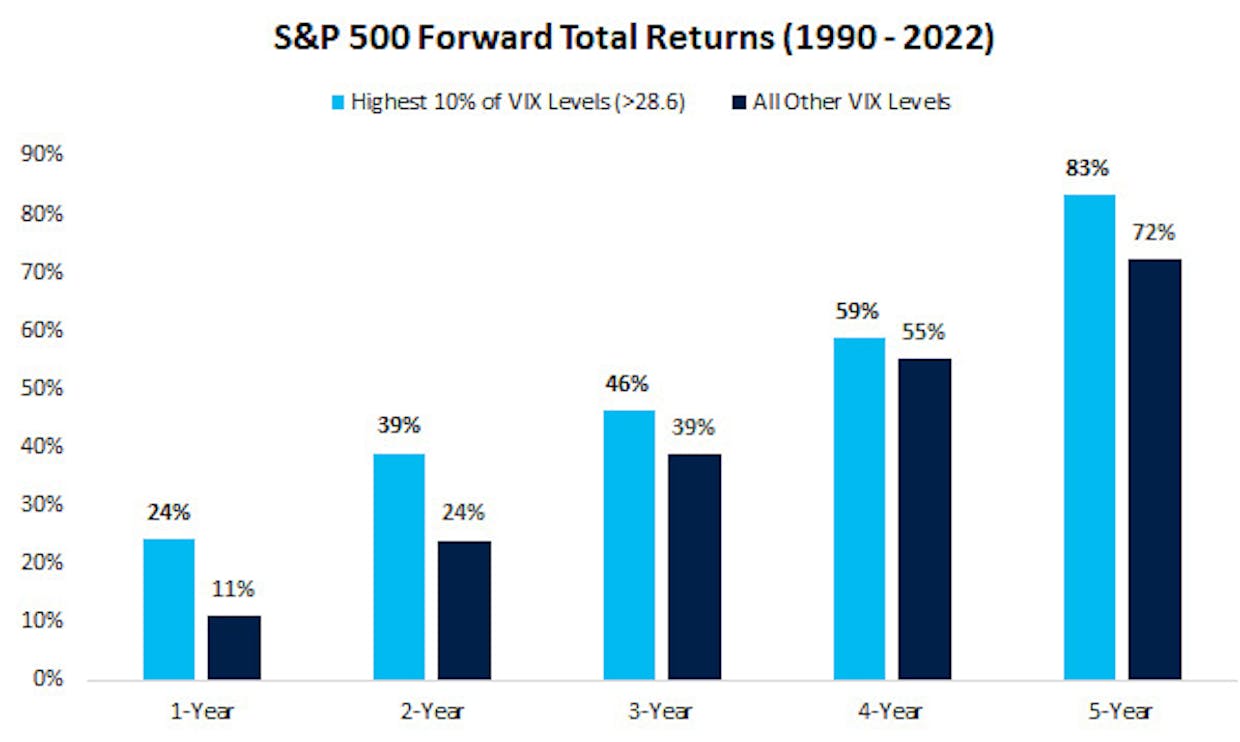 S&P 500 Forward Total Returns (1990 - 2022)

Highest 10% of VIX Levels (>28.6) All Other VIX Levels

90%
80%
70%
60%
50%
40%
30%
20%
10%
0%

24% 11%
39% 24%
46% 39%
59% 55%
83% 72%

1-Year
2-Year
3-Year
4-Year
5-Year